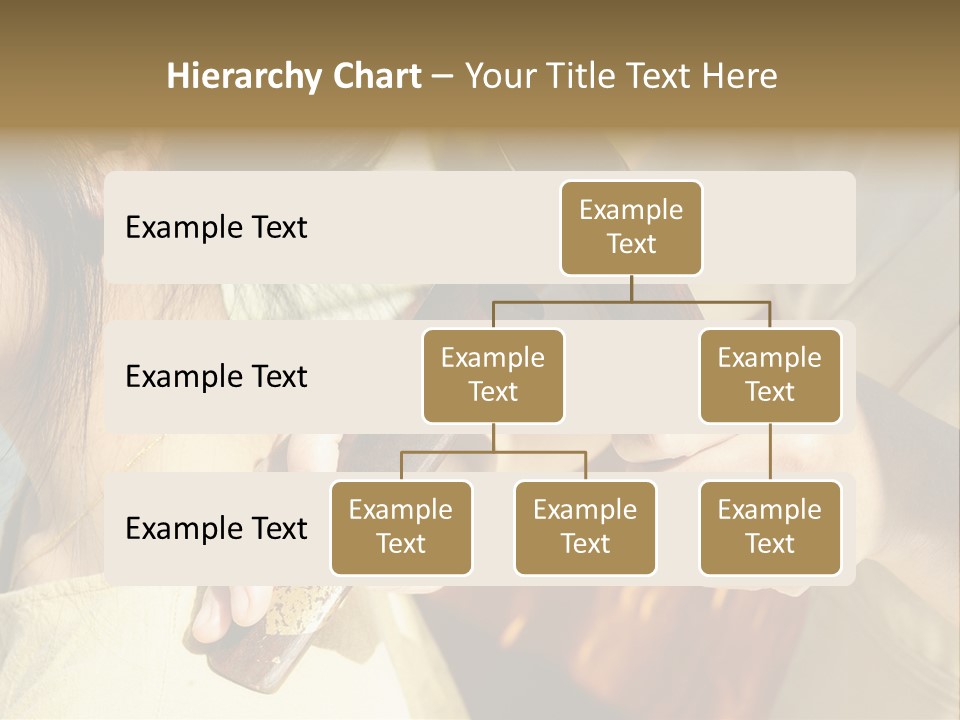 Hierarchy Chart – Your Title Text Here

Example Text

Example Text

Example Text

Example Text

Example Text

Example Text

Example Text

Example Text

Example Text